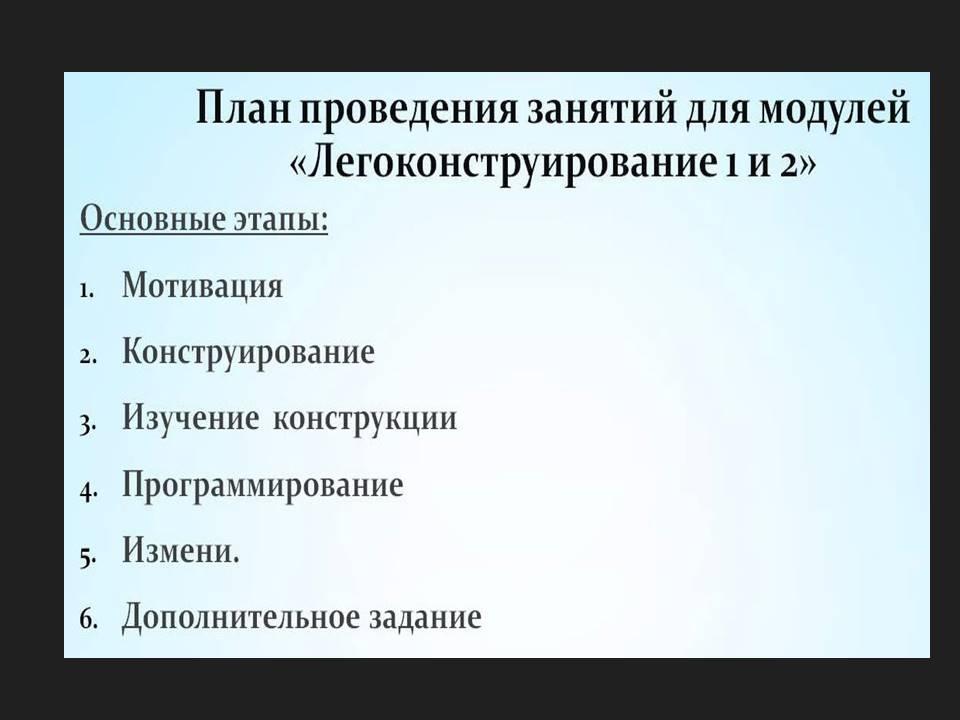 План проведения занятий для модулей «Легоконструирование 1 и 2»

Основные этапы:

1. Мотивация
2. Конструирование
3. Изучение конструкции
4. Программирование
5. Измени.
6. Дополнительное задание